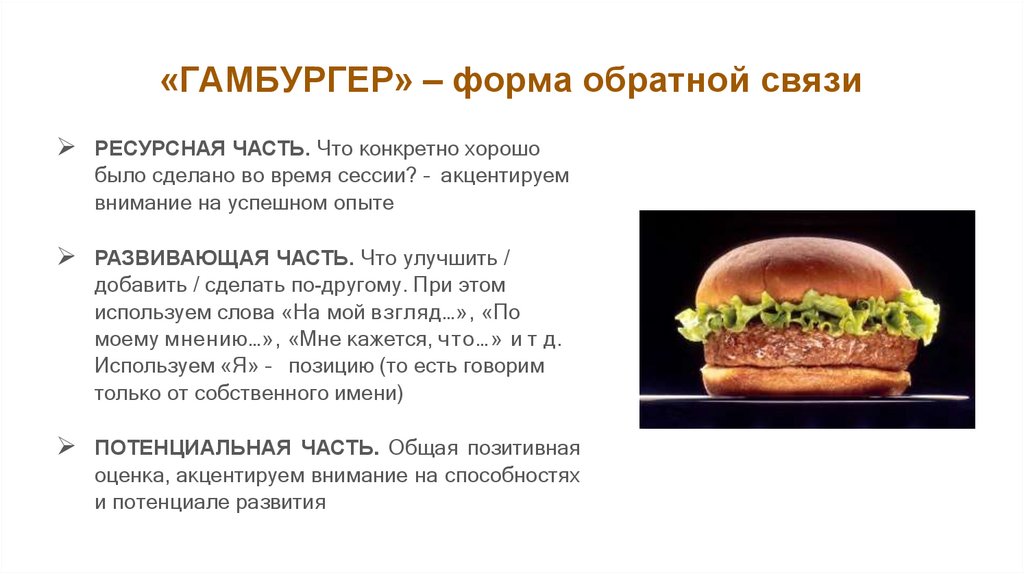 «ГАМБУРГЕР» – форма обратной связи

➢ РЕСУРСНАЯ ЧАСТЬ. Что конкретно хорошо было сделано во время сессии? - акцентируем внимание на успешном опыте

➢ РАЗВИВАЮЩАЯ ЧАСТЬ. Что улучшить / добавить / сделать по-другому. При этом используем слова «На мой взгляд…», «По моему мнению…», «Мне кажется, что…» и т д. Используем «Я» - позицию (то есть говорим только от собственного имени)

➢ ПОТЕНЦИАЛЬНАЯ ЧАСТЬ. Общая позитивная оценка, акцентируем внимание на способностях и потенциале развития